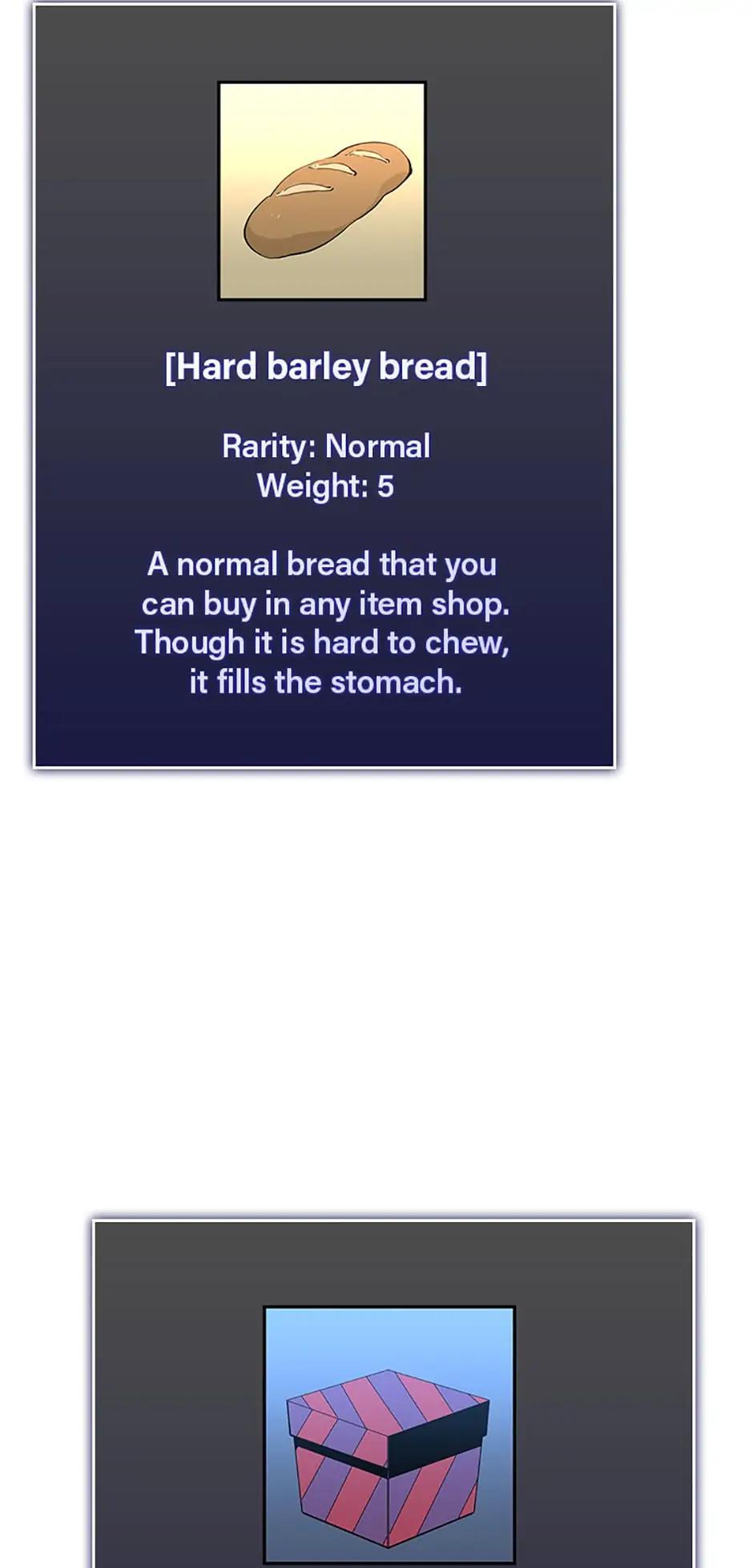 [Hard barley bread]

Rarity: Normal
Weight: 5

A normal bread that you can buy in any item shop. Though it is hard to chew, it fills the stomach.